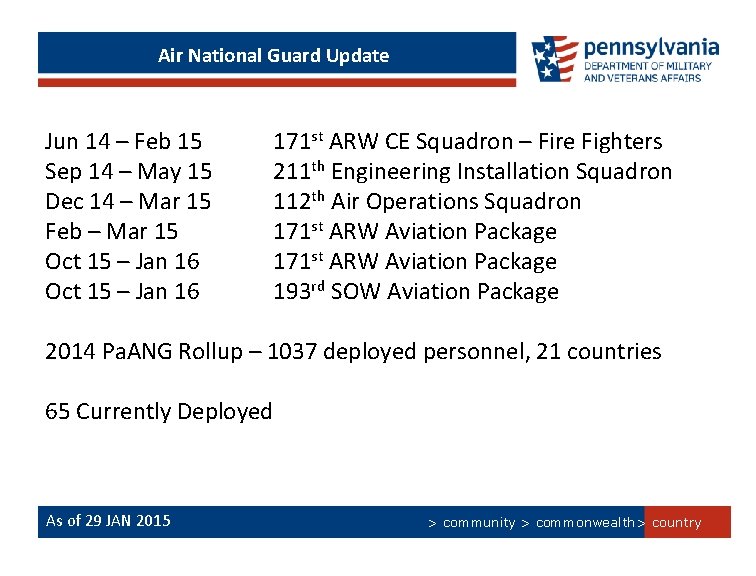 Air National Guard Update

pennsylvania
DEPARTMENT OF MILITARY AND VETERANS AFFAIRS

| | |
|---|---|
| Jun 14 – Feb 15 | 171$^{st}$ ARW CE Squadron – Fire Fighters |
| Sep 14 – May 15 | 211$^{th}$ Engineering Installation Squadron |
| Dec 14 – Mar 15 | 112$^{th}$ Air Operations Squadron |
| Feb – Mar 15 | 171$^{st}$ ARW Aviation Package |
| Oct 15 – Jan 16 | 171$^{st}$ ARW Aviation Package |
| Oct 15 – Jan 16 | 193$^{rd}$ SOW Aviation Package |

2014 PaANG Rollup – 1037 deployed personnel, 21 countries

65 Currently Deployed

As of 29 JAN 2015

> community > commonwealth > country